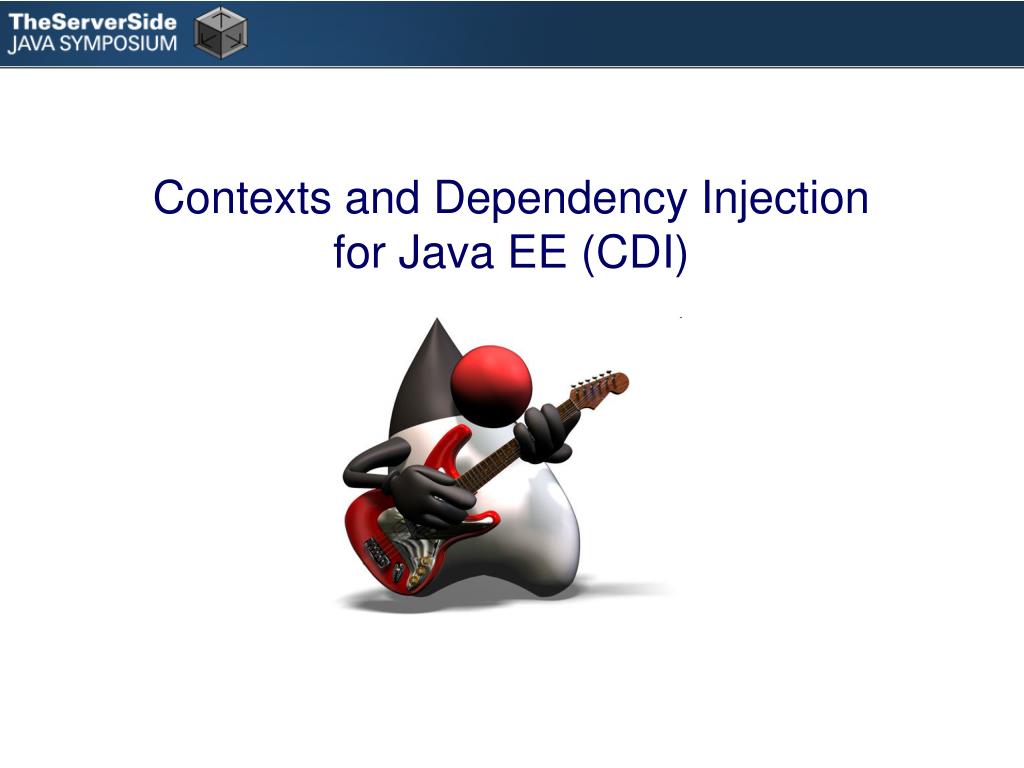 TheServerSide
JAVA SYMPOSIUM

Contexts and Dependency Injection for Java EE (CDI)